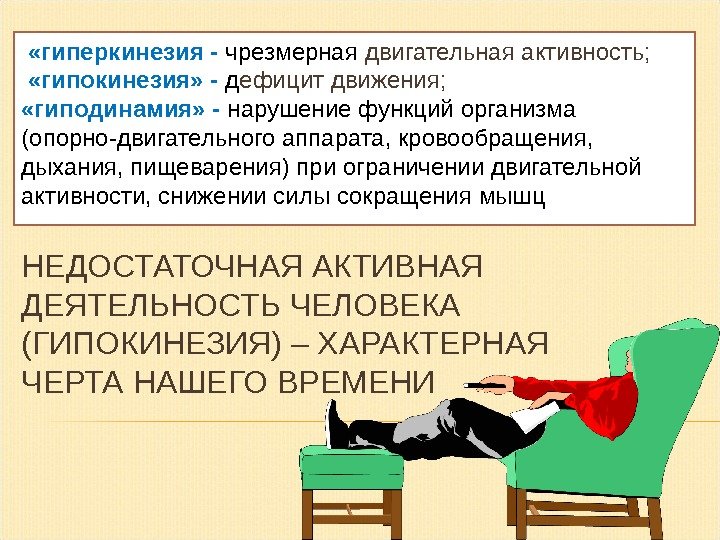 «гиперкинезия - чрезмерная двигательная активность;
«гипокинезия» - дефицит движения;
«гиподинамия» - нарушение функций организма (опорно-двигательного аппарата, кровообращения, дыхания, пищеварения) при ограничении двигательной активности, снижении силы сокращения мышц

НЕДОСТАТОЧНАЯ АКТИВНАЯ ДЕЯТЕЛЬНОСТЬ ЧЕЛОВЕКА (ГИПОКИНЕЗИЯ) – ХАРАКТЕРНАЯ ЧЕРТА НАШЕГО ВРЕМЕНИ